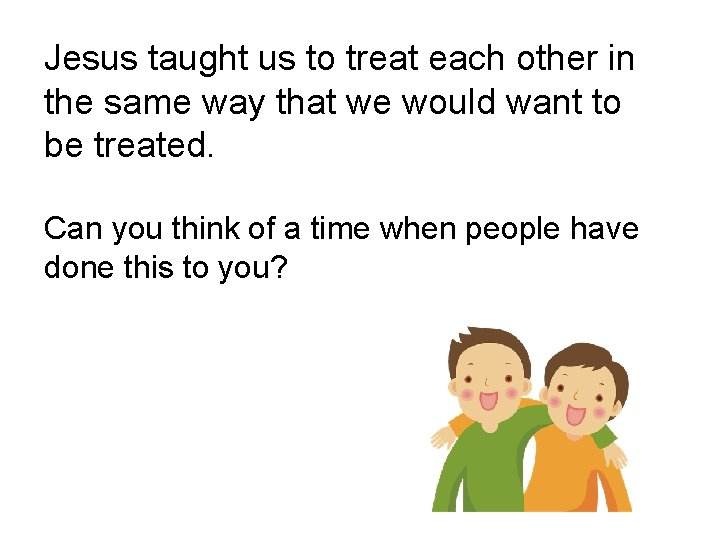 Jesus taught us to treat each other in the same way that we would want to be treated.

Can you think of a time when people have done this to you?